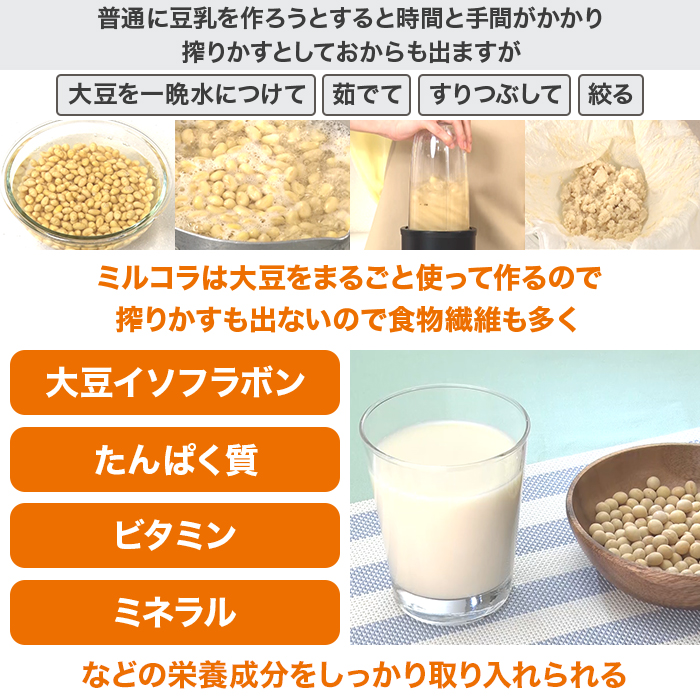 普通に豆乳を作ろうとすると時間と手間がかかり
搾りかすとしておからも出ますが

大豆を一晩水につけて

茹でて

すりつぶして

絞る

ミルコラは大豆をまるごと使って作るので
搾りかすも出ないので食物繊維も多く

大豆イソフラボン

たんぱく質

ビタミン

ミネラル

などの栄養成分をしっかり取り入れられる